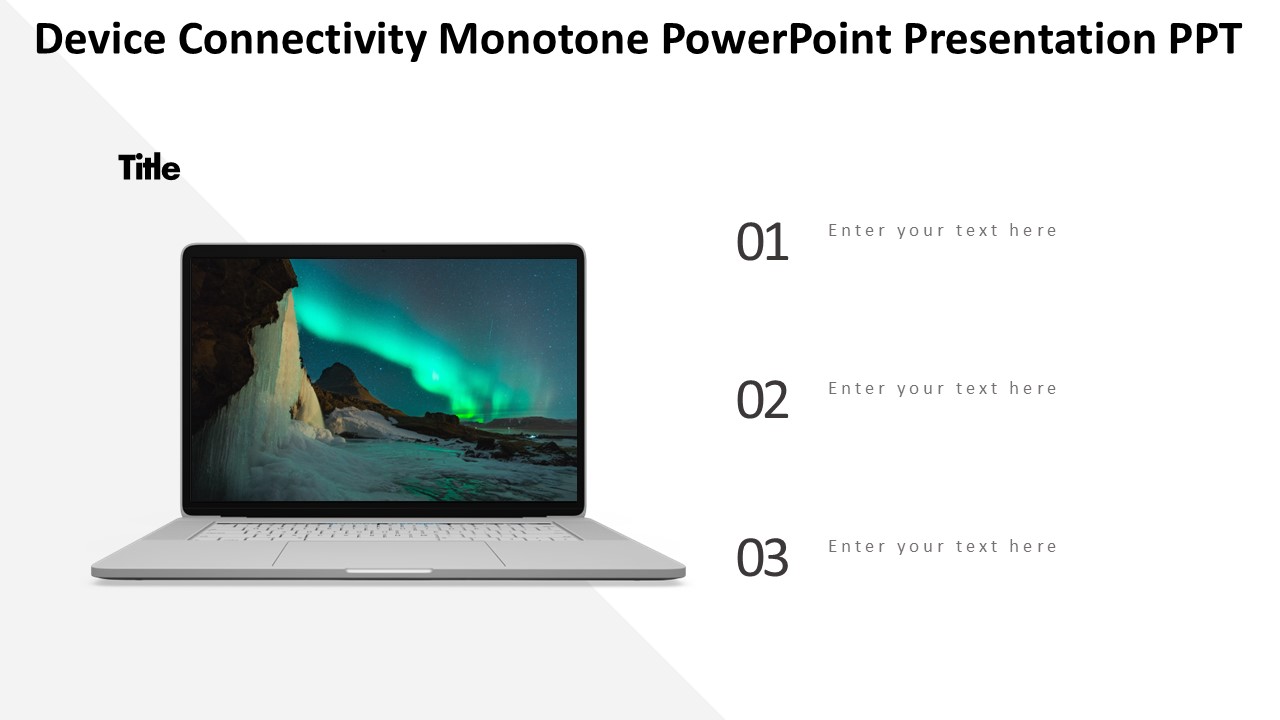 Device Connectivity Monotone PowerPoint Presentation PPT

Title

01 Enter your text here

02 Enter your text here

03 Enter your text here